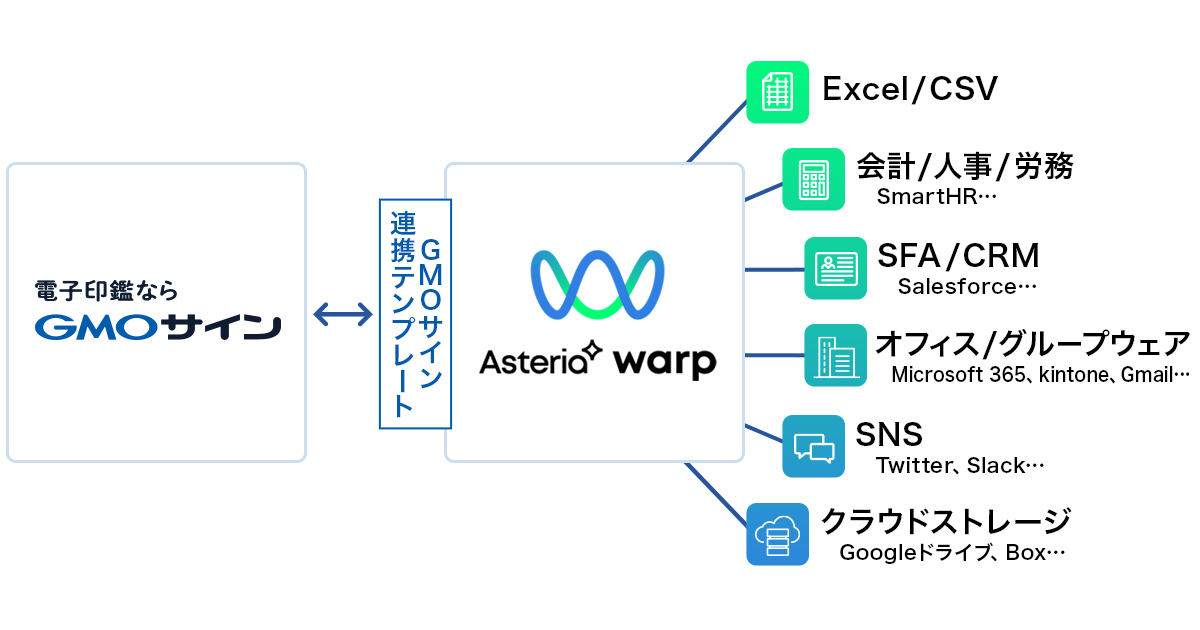 電子印鑑なら
GMOサイン

GMOサイン
連携テンプレート

Asteria warp

Excel/CSV

会計/人事/労務
SmartHR…

SFA/CRM
Salesforce…

オフィス/グループウェア
Microsoft 365、kintone、Gmail…

SNS
Twitter、Slack…

クラウドストレージ
Googleドライブ、Box…